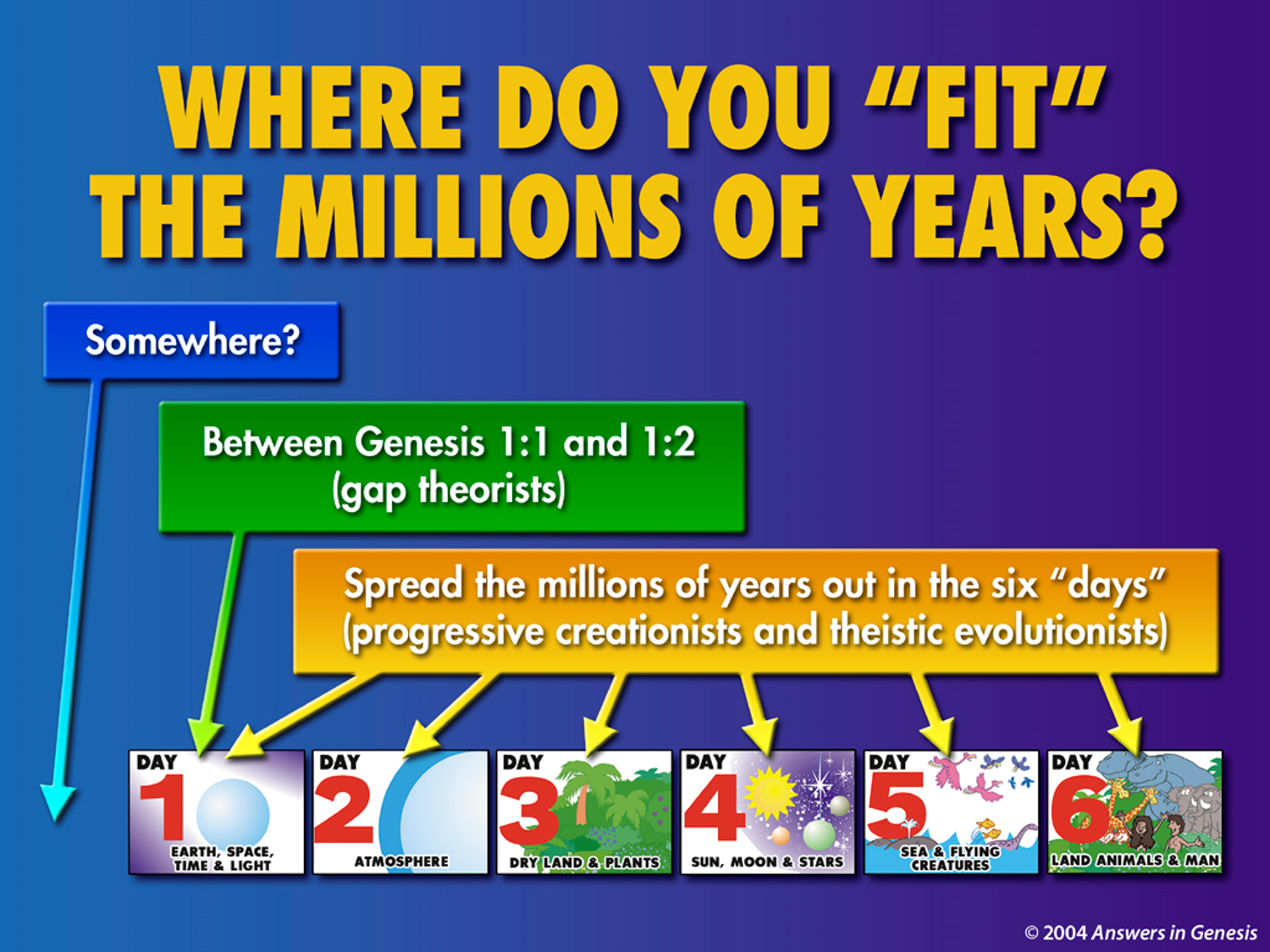 WHERE DO YOU "FIT" THE MILLIONS OF YEARS?

Somewhere?

Between Genesis 1:1 and 1:2 (gap theorists)

Spread the millions of years out in the six "days" (progressive creationists and theistic evolutionists)

DAY 1 EARTH, SPACE, TIME & LIGHT

DAY 2 ATMOSPHERE

DAY 3 DRY LAND & PLANTS

DAY 4 SUN, MOON & STARS

DAY 5 SEA & FLYING CREATURES

DAY 6 LAND ANIMALS & MAN

© 2004 Answers in Genesis